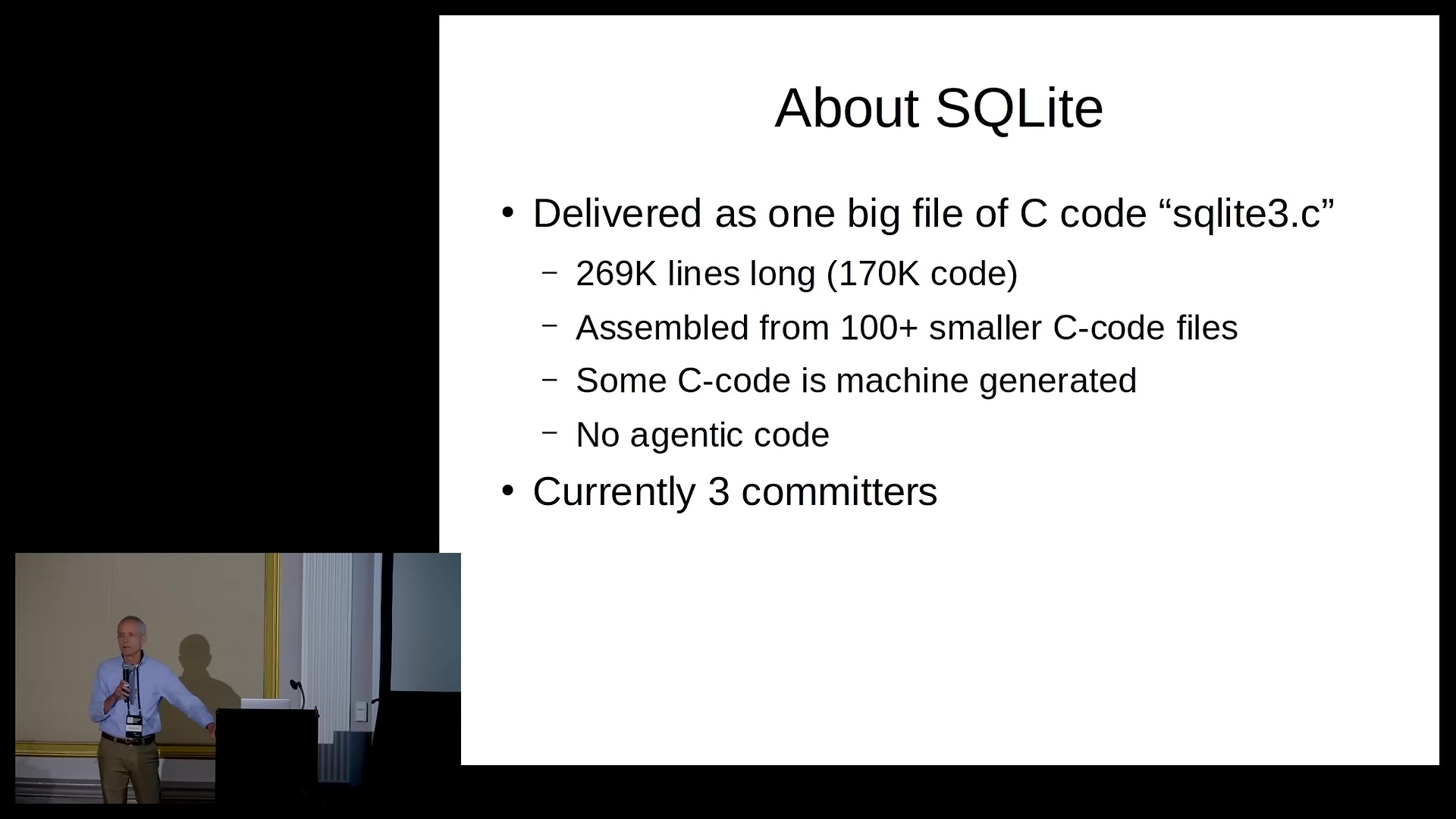 About SQLite

• Delivered as one big file of C code “sqlite3.c”

– 269K lines long (170K code)

– Assembled from 100+ smaller C-code files

– Some C-code is machine generated

– No agentic code

• Currently 3 committers